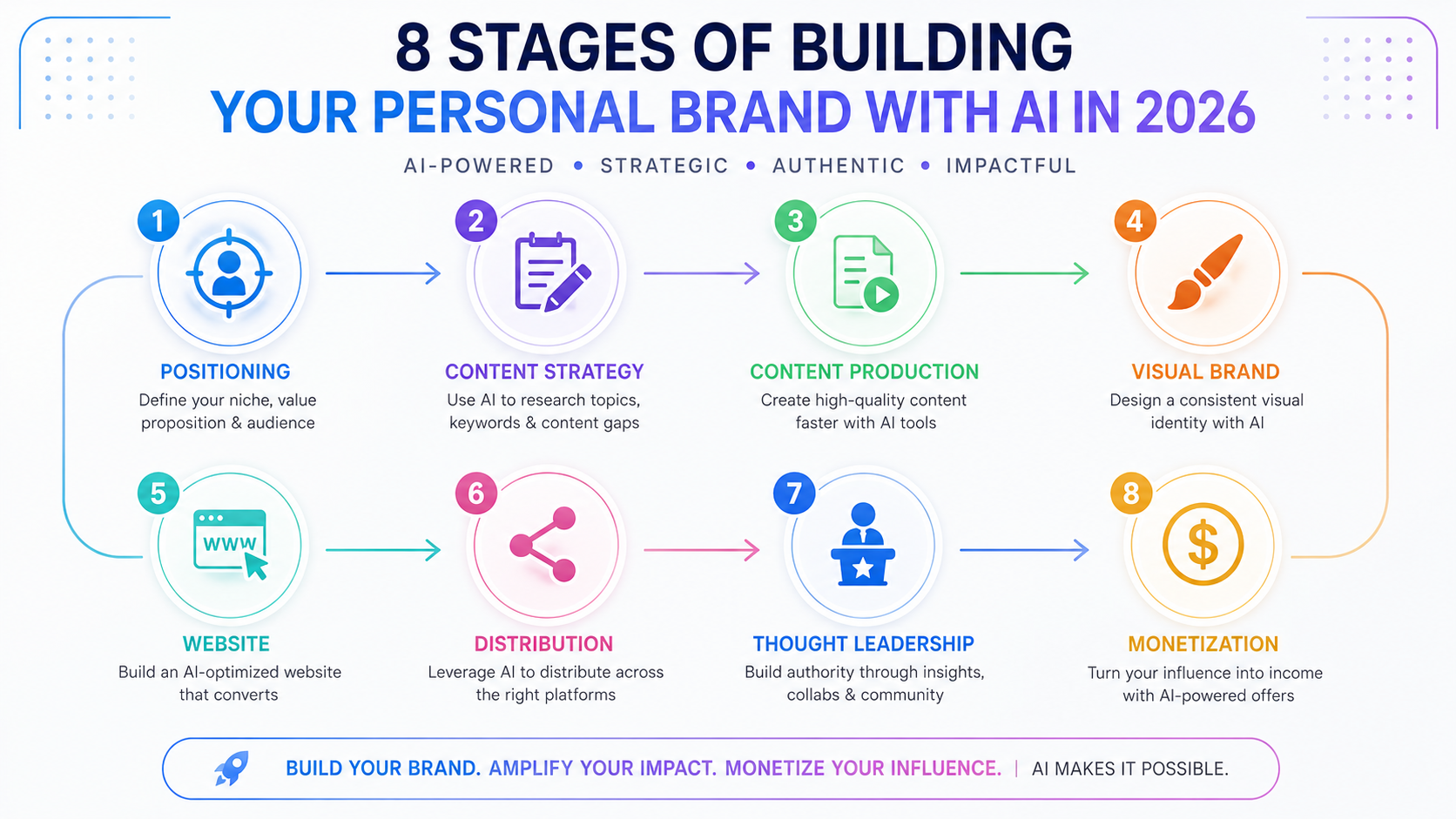 8 STAGES OF BUILDING
YOUR PERSONAL BRAND WITH AI IN 2026

AI-POWERED • STRATEGIC • AUTHENTIC • IMPACTFUL

1
POSITIONING
Define your niche, value proposition & audience

2
CONTENT STRATEGY
Use AI to research topics, keywords & content gaps

3
CONTENT PRODUCTION
Create high-quality content faster with AI tools

4
VISUAL BRAND
Design a consistent visual identity with AI

5
WWW
WEBSITE
Build an AI-optimized website that converts

6
DISTRIBUTION
Leverage AI to distribute across the right platforms

7
THOUGHT LEADERSHIP
Build authority through insights, collabs & community

8
$
MONETIZATION
Turn your influence into income with AI-powered offers

BUILD YOUR BRAND. AMPLIFY YOUR IMPACT. MONETIZE YOUR INFLUENCE. | AI MAKES IT POSSIBLE.